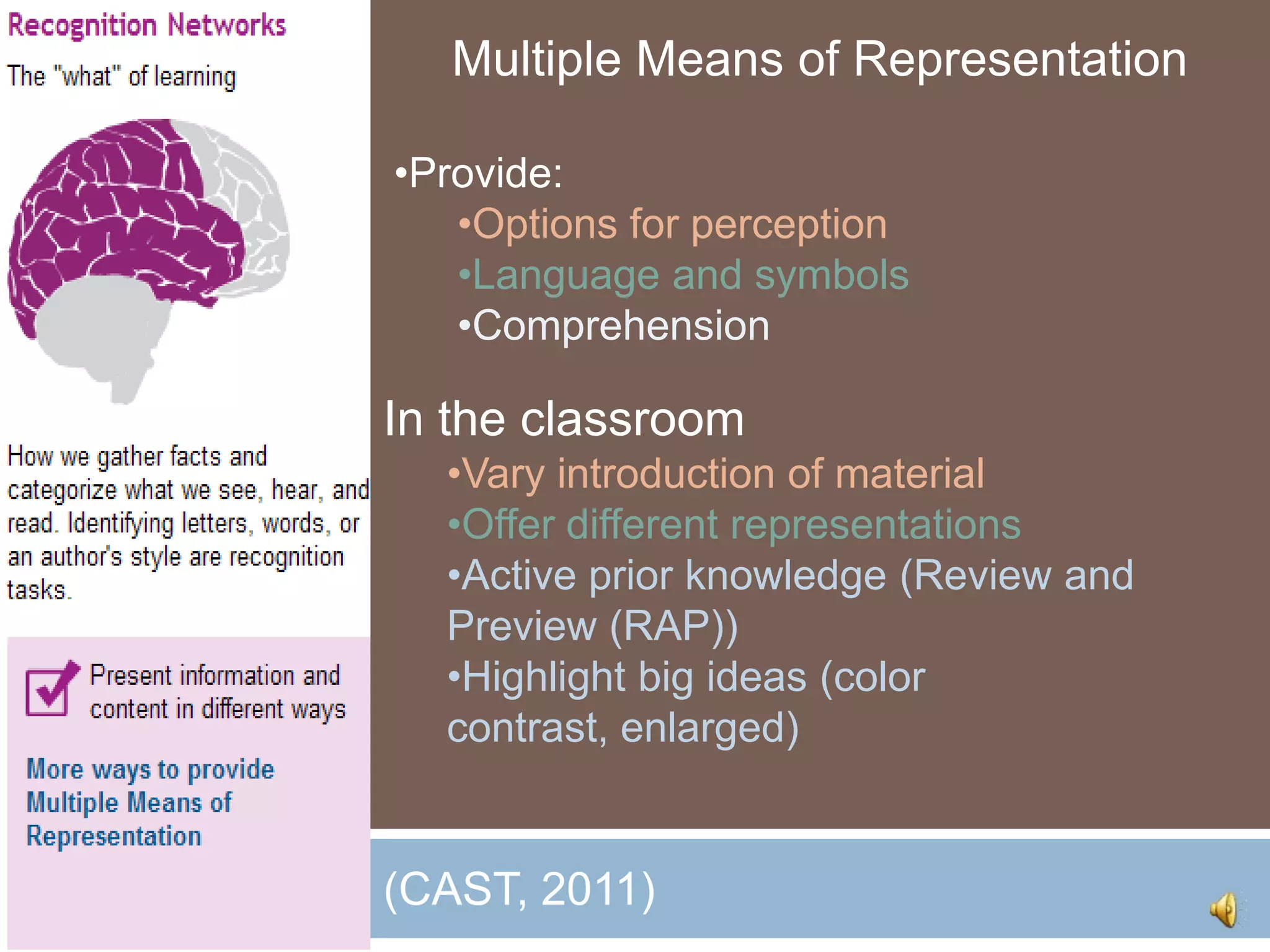 Recognition Networks

The "what" of learning

How we gather facts and categorize what we see, hear, and read. Identifying letters, words, or an author's style are recognition tasks.

Present information and content in different ways

More ways to provide Multiple Means of Representation

Multiple Means of Representation

•Provide:

•Options for perception

•Language and symbols

•Comprehension

In the classroom

•Vary introduction of material

•Offer different representations

•Active prior knowledge (Review and Preview (RAP))

•Highlight big ideas (color contrast, enlarged)

(CAST, 2011)